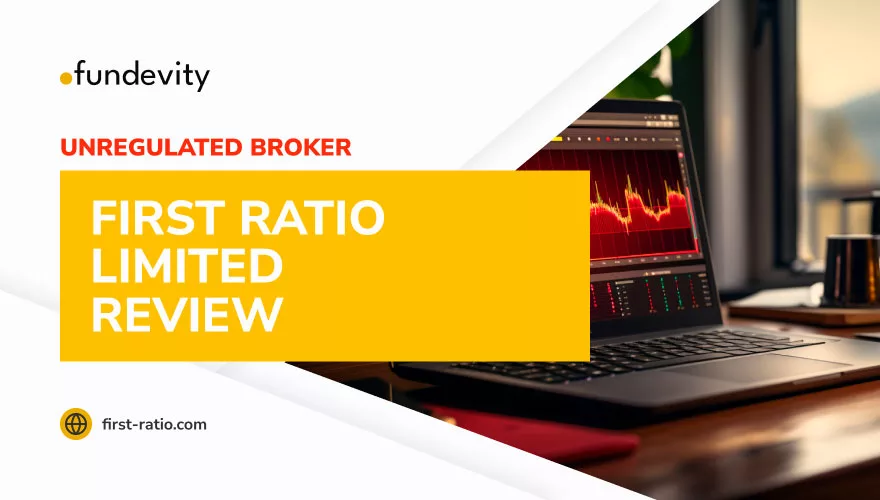 fundevity

UNREGULATED BROKER

FIRST RATIO LIMITED REVIEW

first-ratio.com